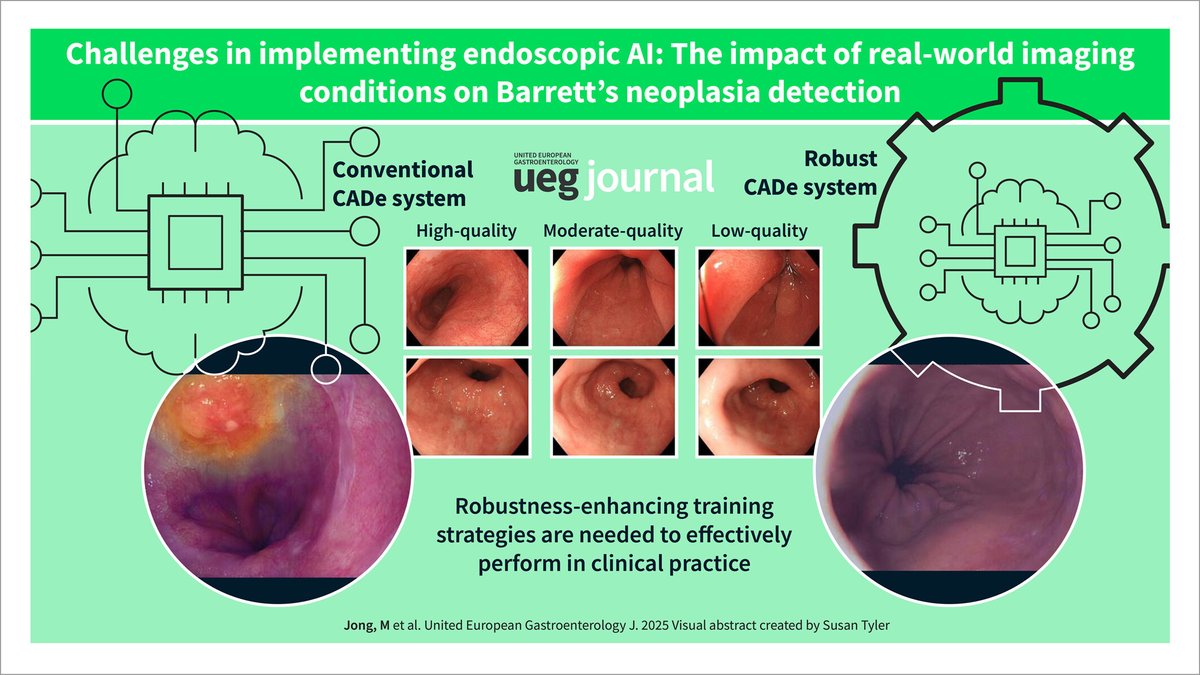 Challenges in implementing endoscopic AI: The impact of real-world imaging conditions on Barrett's neoplasia detection

Conventional CADe system

UNITED EUROPEAN GASTROENTEROLOGY
ueg journal

Robust CADe system

High-quality

Moderate-quality

Low-quality

Robustness-enhancing training strategies are needed to effectively perform in clinical practice

Jong, M et al. United European Gastroenterology J. 2025 Visual abstract created by Susan Tyler